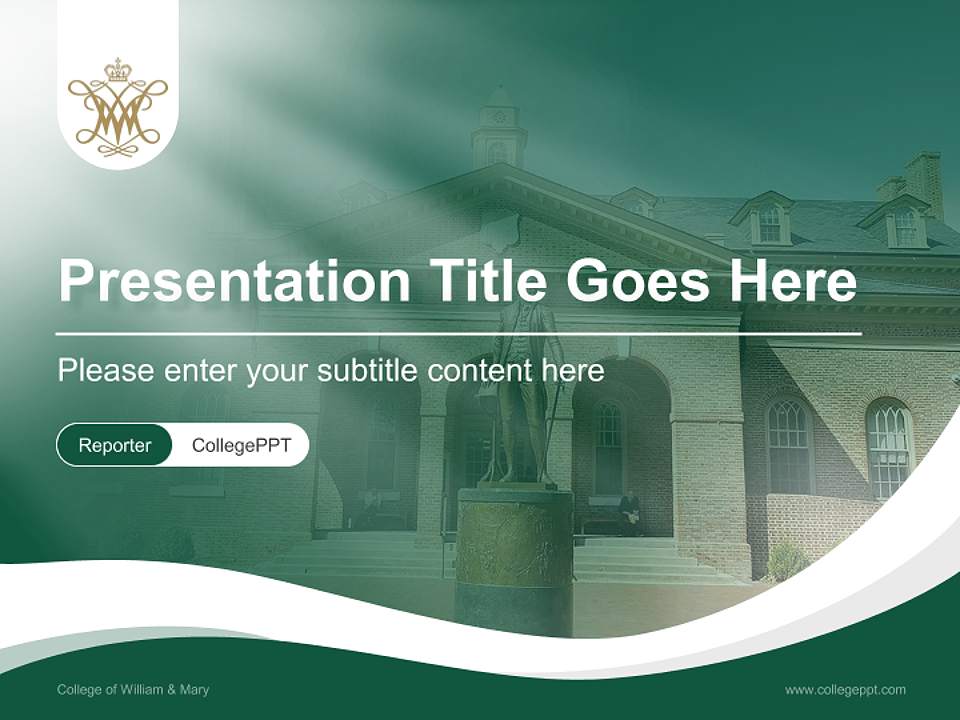 Presentation Title Goes Here

Please enter your subtitle content here

Reporter CollegePPT

College of William & Mary

www.collegeppt.com